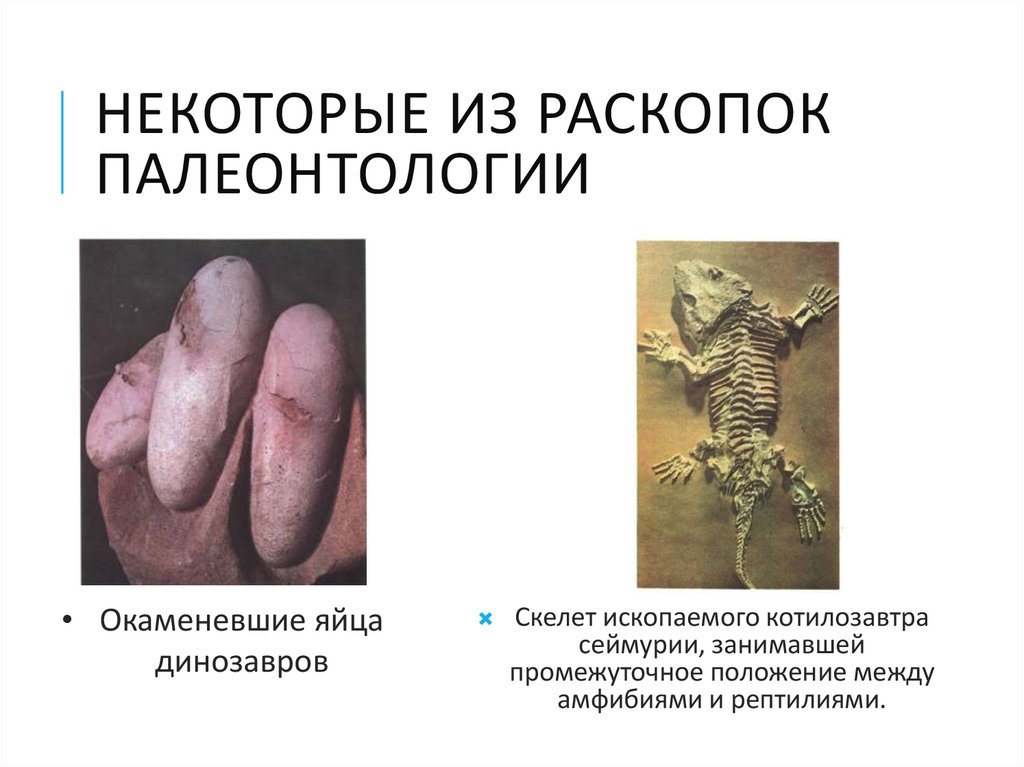 НЕКОТОРЫЕ ИЗ РАСКОПОК ПАЛЕОНТОЛОГИИ

• Окаменевшие яйца динозавров

× Скелет ископаемого котилозавтра сеймурии, занимавшей промежуточное положение между амфибиями и рептилиями.